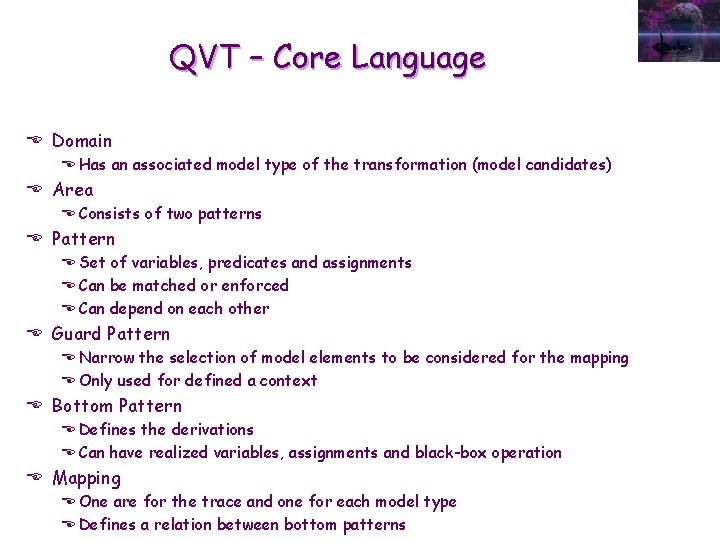 QVT – Core Language

Domain
Has an associated model type of the transformation (model candidates)
Area
Consists of two patterns
Pattern
Set of variables, predicates and assignments
Can be matched or enforced
Can depend on each other
Guard Pattern
Narrow the selection of model elements to be considered for the mapping
Only used for defined a context
Bottom Pattern
Defines the derivations
Can have realized variables, assignments and black-box operation
Mapping
One are for the trace and one for each model type
Defines a relation between bottom patterns